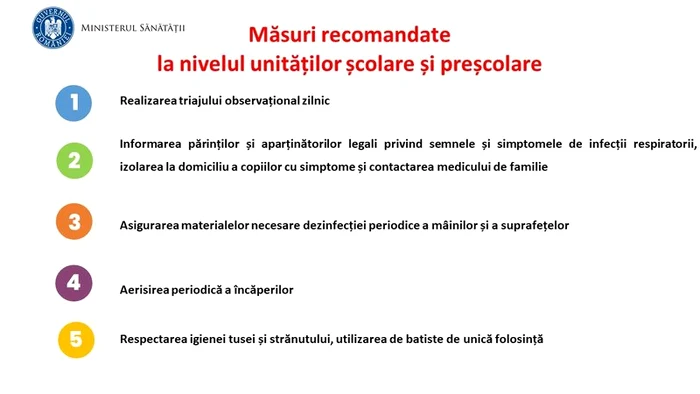 GUVERNUL ROMÂNIEI

MINISTERUL SĂNĂTĂȚII

Măsuri recomandate
la nivelul unităților școlare și preșcolare

1 Realizarea triajului observațional zilnic

2 Informarea părinților și aparținătorilor legali privind semnele și simptomele de infecții respiratorii, izolarea la domiciliu a copiilor cu simptome și contactarea medicului de familie

3 Asigurarea materialelor necesare dezinfecției periodice a mâinilor și a suprafețelor

4 Aerisirea periodică a încăperilor

5 Respectarea igienei tusei și strănutului, utilizarea de batiste de unică folosință